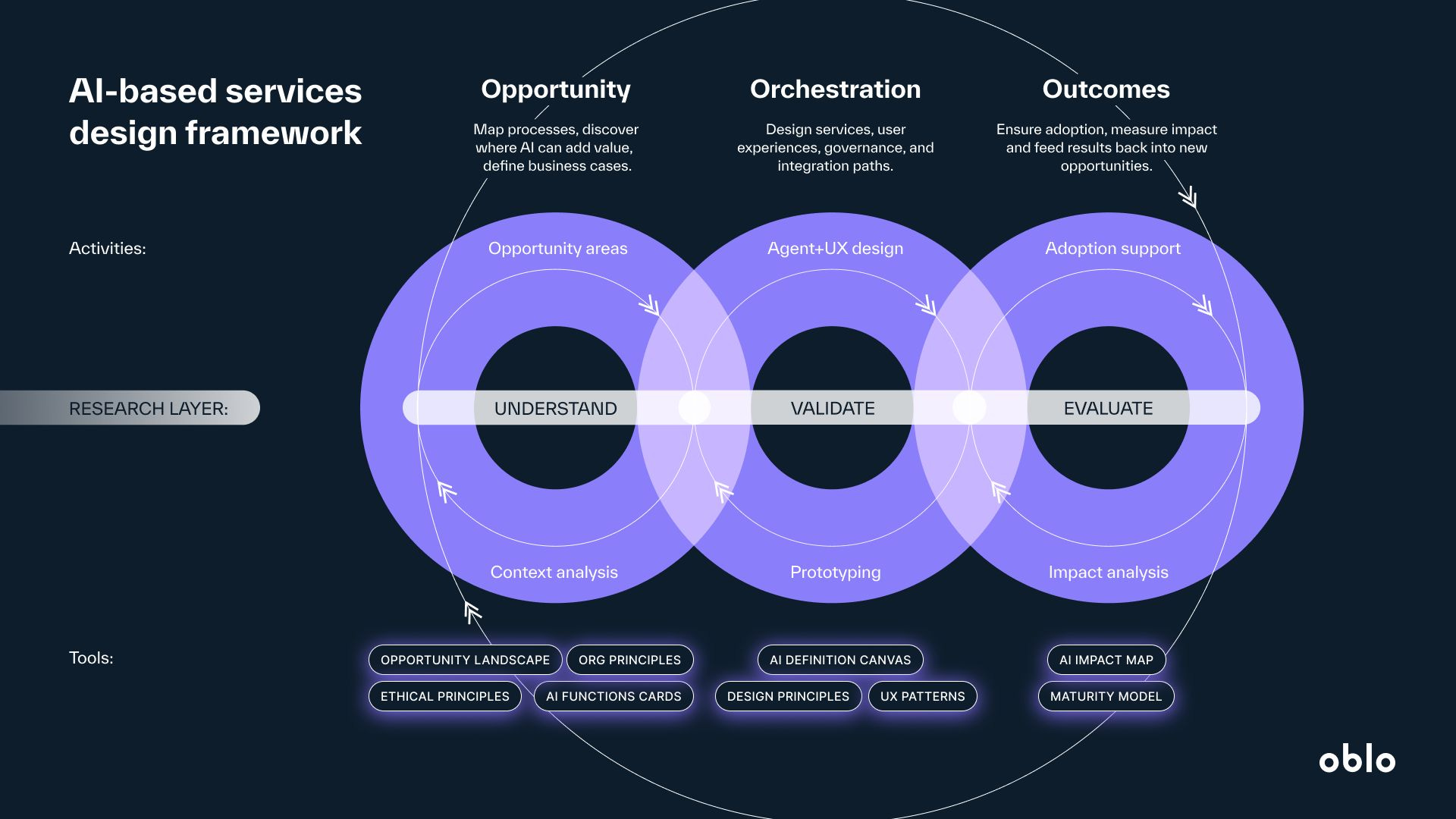 AI-based services design framework

Opportunity

Map processes, discover where AI can add value, define business cases.

Orchestration

Design services, user experiences, governance, and integration paths.

Outcomes

Ensure adoption, measure impact and feed results back into new opportunities.

Activities:

Opportunity areas

Agent+UX design

Adoption support

RESEARCH LAYER:

UNDERSTAND

VALIDATE

EVALUATE

Context analysis

Prototyping

Impact analysis

Tools:

OPPORTUNITY LANDSCAPE

ORG PRINCIPLES

ETHICAL PRINCIPLES

AI FUNCTIONS CARDS

AI DEFINITION CANVAS

DESIGN PRINCIPLES

UX PATTERNS

AI IMPACT MAP

MATURITY MODEL

oblo